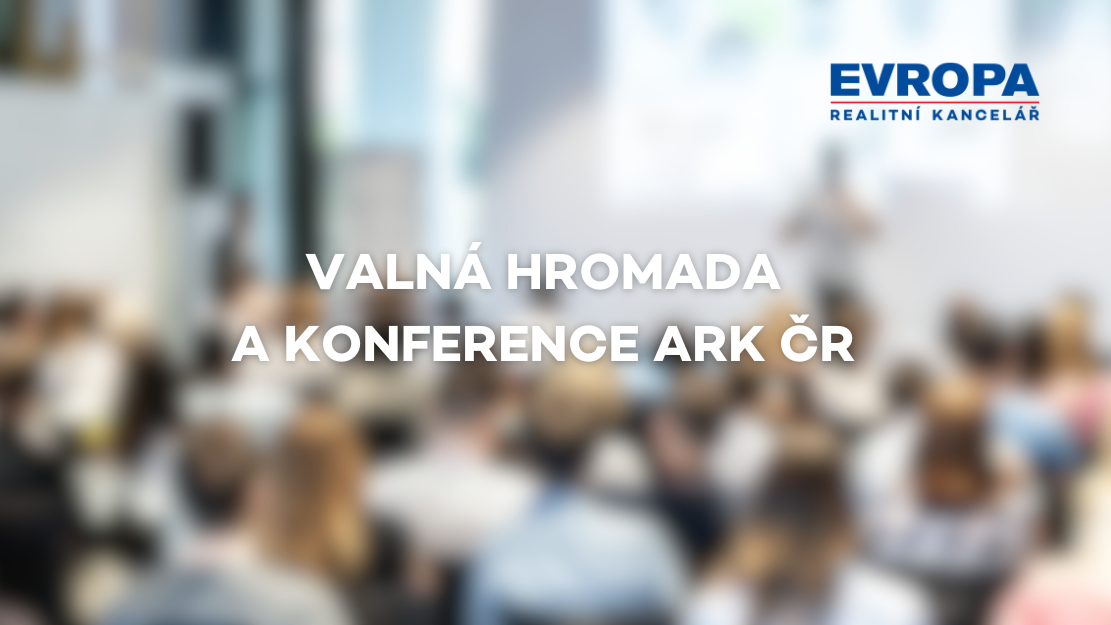 EVROPA
REALITNÍ KANCELÁŘ

VALNÁ HROMADA
A KONFERENCE ARK ČR